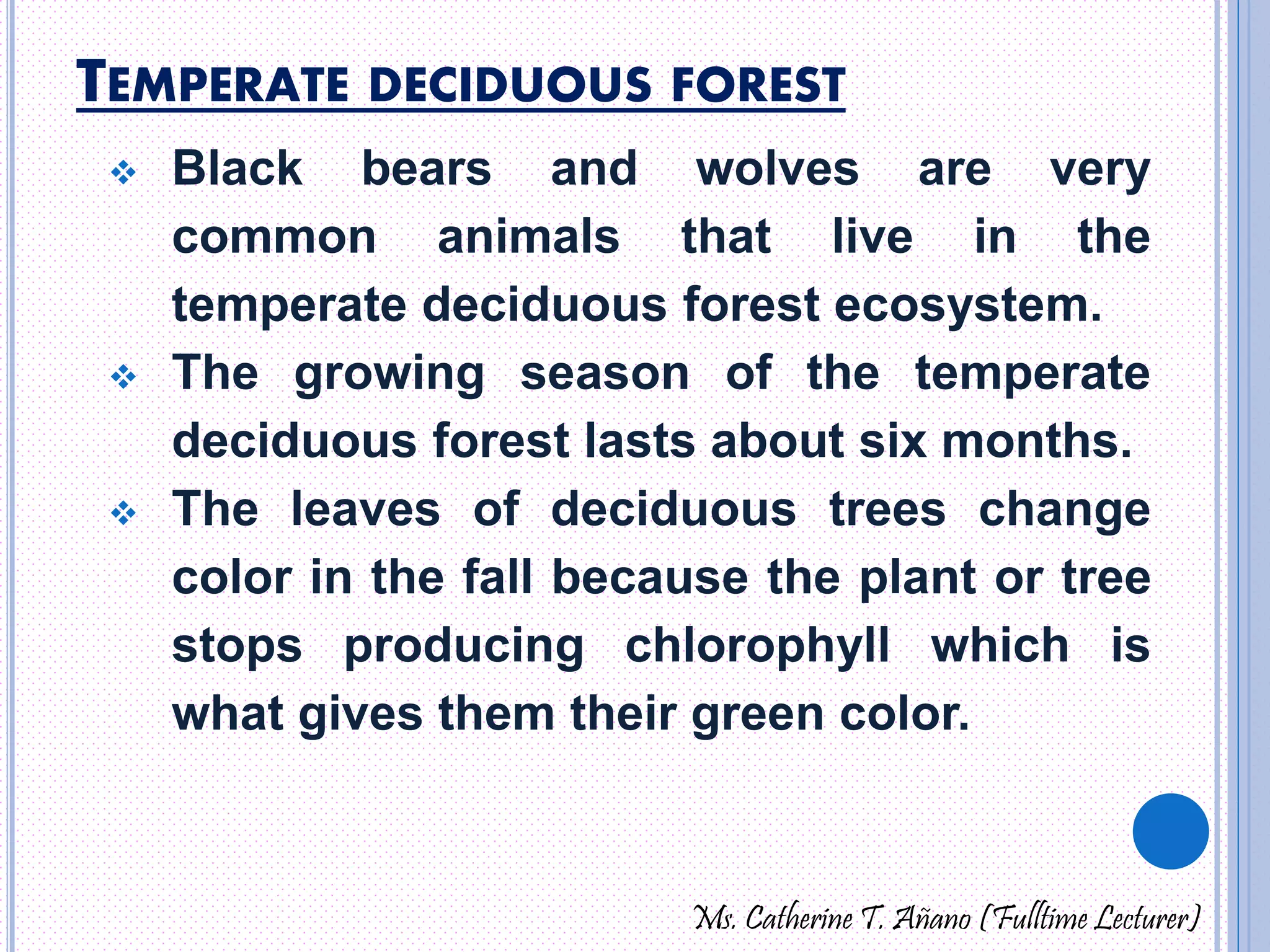 TEMPERATE DECIDUOUS FOREST

❖ Black bears and wolves are very common animals that live in the temperate deciduous forest ecosystem.

❖ The growing season of the temperate deciduous forest lasts about six months.

❖ The leaves of deciduous trees change color in the fall because the plant or tree stops producing chlorophyll which is what gives them their green color.

Ms. Catherine T. Añano (Fulltime Lecturer)